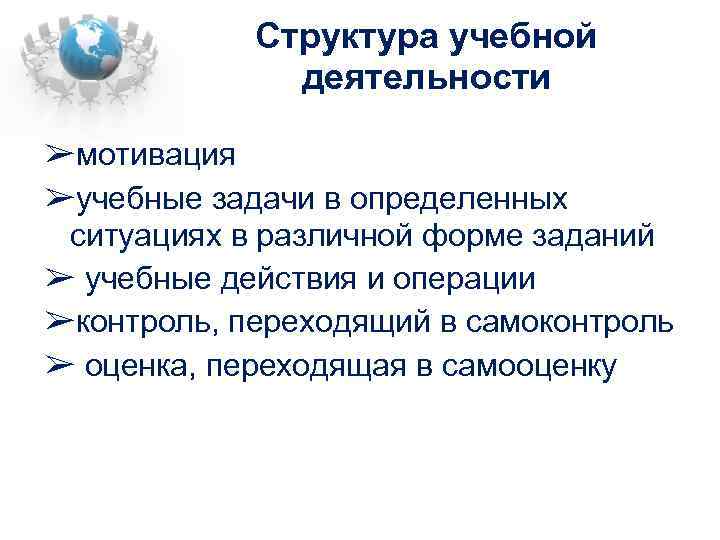 Структура учебной деятельности

➢мотивация

➢учебные задачи в определенных ситуациях в различной форме заданий

➢ учебные действия и операции

➢контроль, переходящий в самоконтроль

➢ оценка, переходящая в самооценку